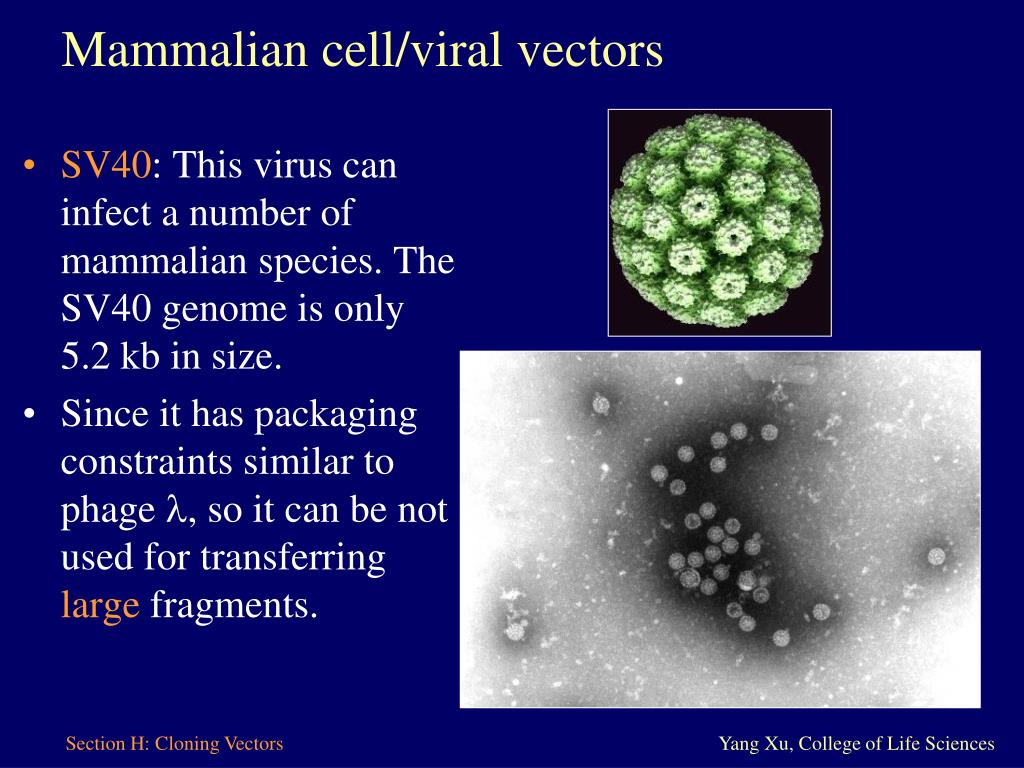 Mammalian cell/viral vectors

• SV40: This virus can infect a number of mammalian species. The SV40 genome is only 5.2 kb in size.

• Since it has packaging constraints similar to phage $\lambda$, so it can be not used for transferring large fragments.

Section H: Cloning Vectors

Yang Xu, College of Life Sciences